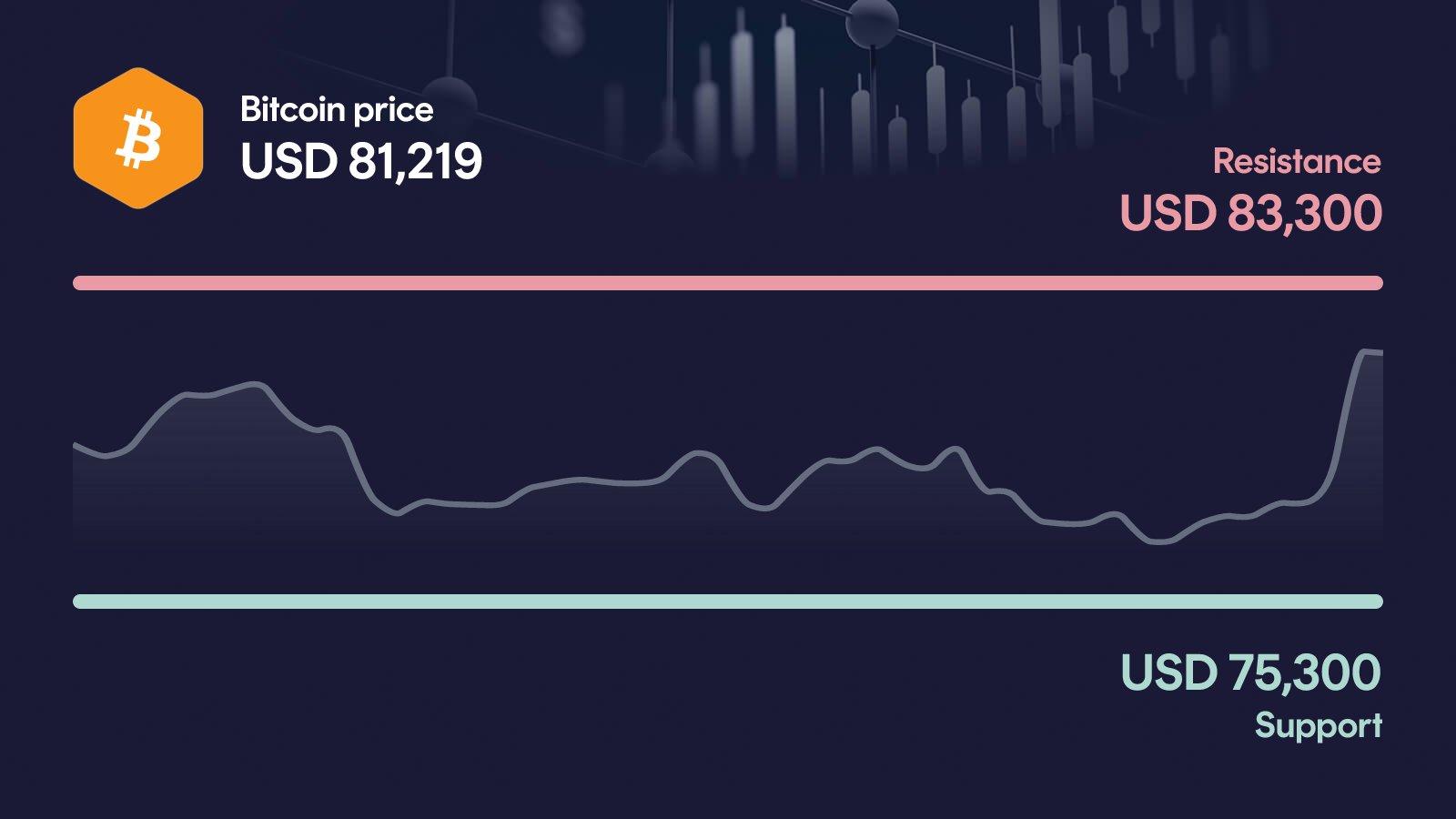 Bitcoin price
USD 81,219

Resistance
USD 83,300

USD 75,300
Support